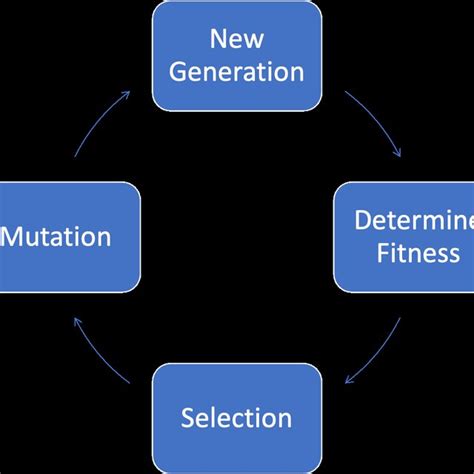 New Generation

Determine Fitness

Selection

Mutation